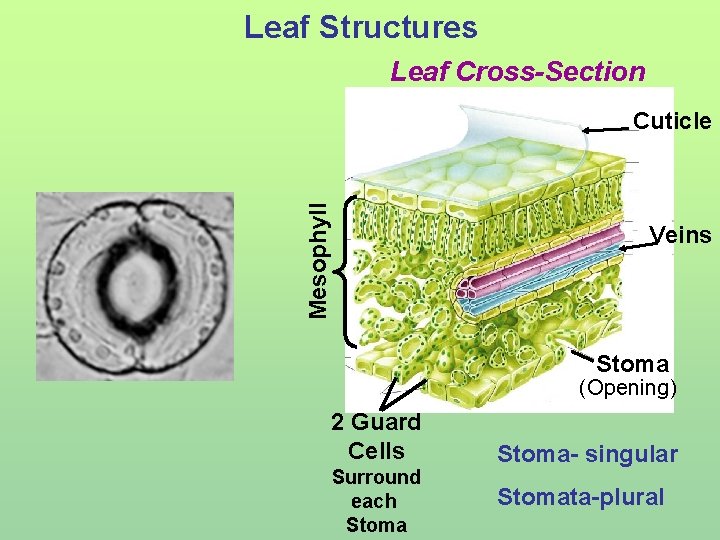 Leaf Structures

Leaf Cross-Section

Cuticle

Mesophyll

Veins

Stoma
(Opening)

2 Guard Cells
Surround each Stoma

Stoma- singular

Stomata-plural